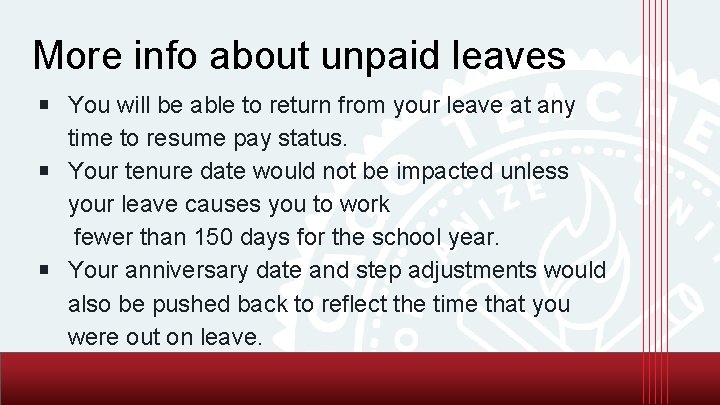 More info about unpaid leaves

▪ You will be able to return from your leave at any time to resume pay status.

▪ Your tenure date would not be impacted unless your leave causes you to work fewer than 150 days for the school year.

▪ Your anniversary date and step adjustments would also be pushed back to reflect the time that you were out on leave.